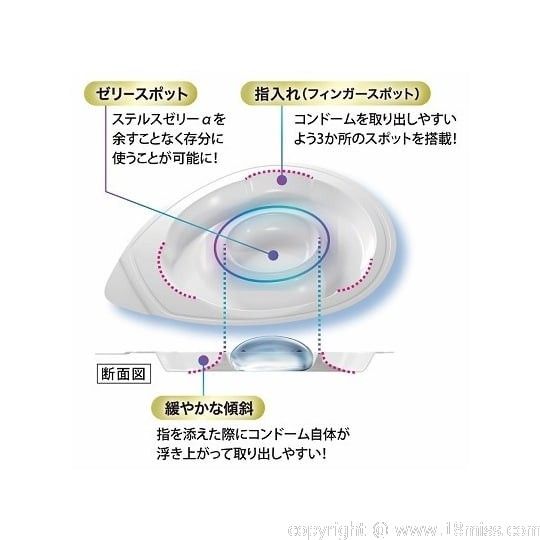 ゼリースポット

ステルスゼリーαを余すことなく存分に使うことが可能に!

指入れ(フィンガースポット)

コンドームを取り出しやすいよう3か所のスポットを搭載!

断面図

緩やかな傾斜

指を添えた際にコンドーム自体が浮き上がって取り出しやすい!

copyright @ www.18miss.com